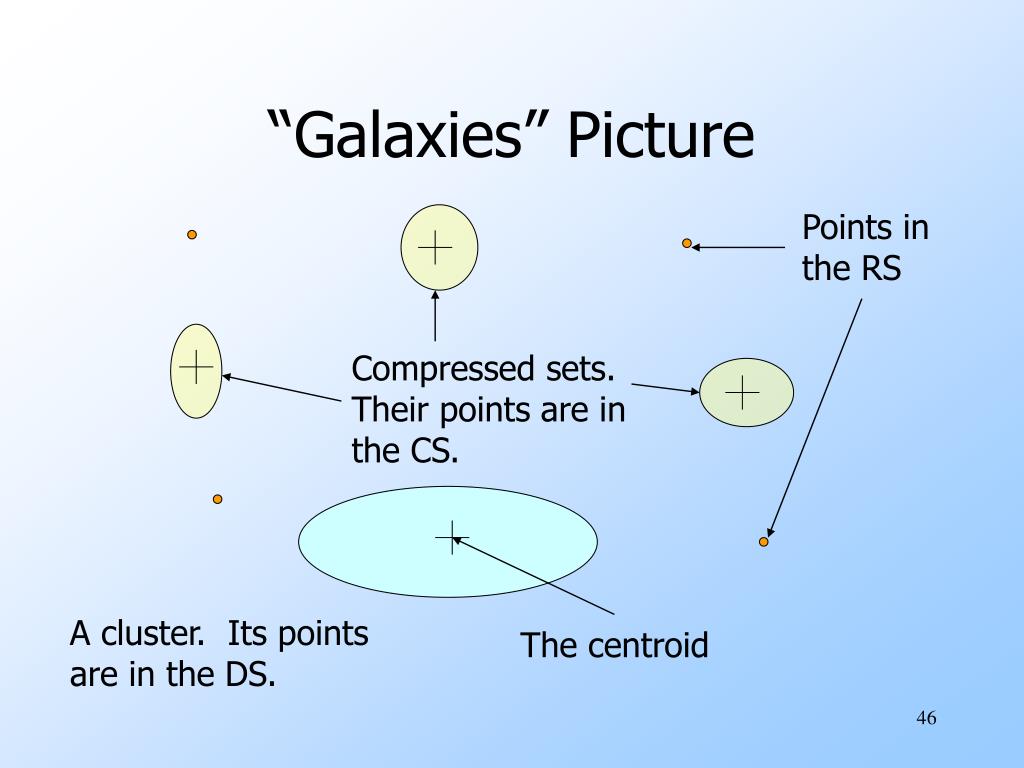 “Galaxies” Picture

Points in the RS

Compressed sets. Their points are in the CS.

A cluster. Its points are in the DS.

The centroid

46